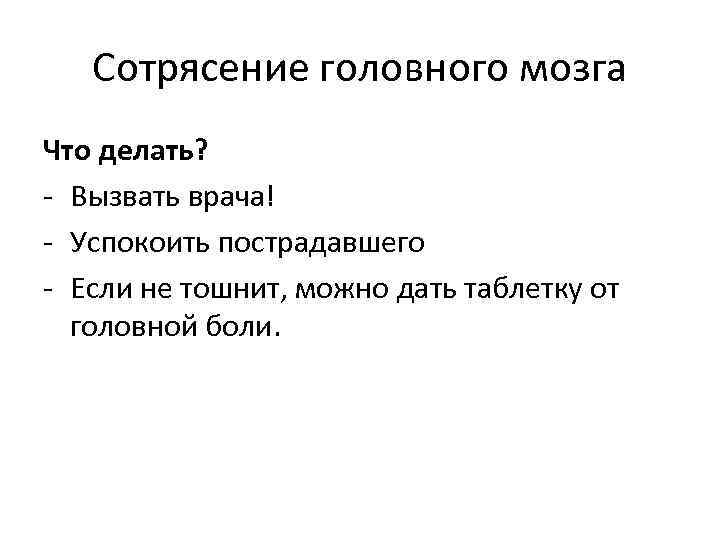 Сотрясение головного мозга

Что делать?

- Вызвать врача!
- Успокоить пострадавшего
- Если не тошнит, можно дать таблетку от головной боли.